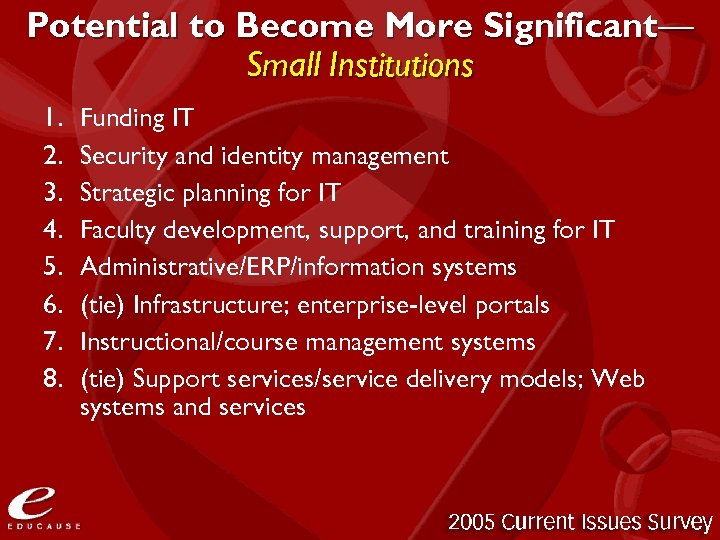 Potential to Become More Significant—
Small Institutions

1. Funding IT
2. Security and identity management
3. Strategic planning for IT
4. Faculty development, support, and training for IT
5. Administrative/ERP/information systems
6. (tie) Infrastructure; enterprise-level portals
7. Instructional/course management systems
8. (tie) Support services/service delivery models; Web systems and services

e
EDUCAUSE

2005 Current Issues Survey